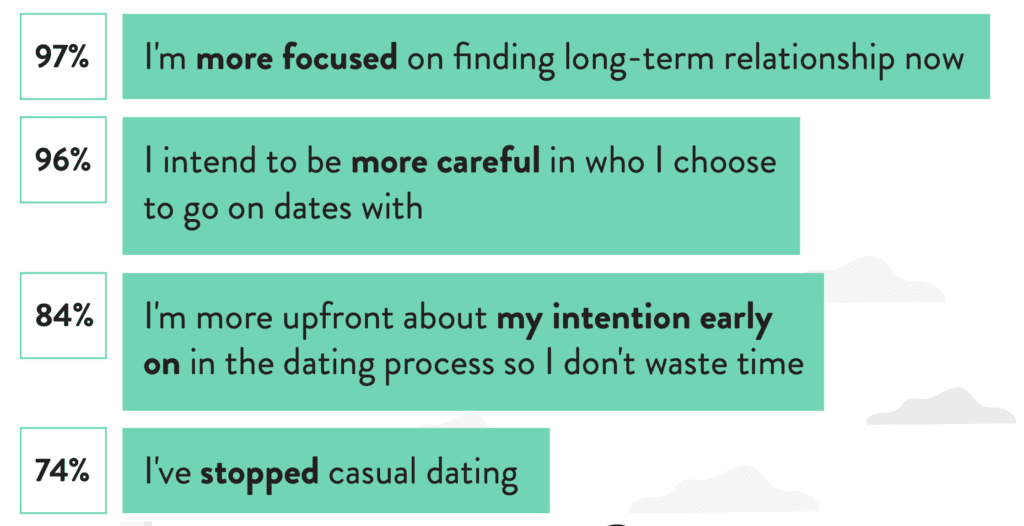 97%

I'm more focused on finding long-term relationship now

96%

I intend to be more careful in who I choose to go on dates with

84%

I'm more upfront about my intention early on in the dating process so I don't waste time

74%

I've stopped casual dating